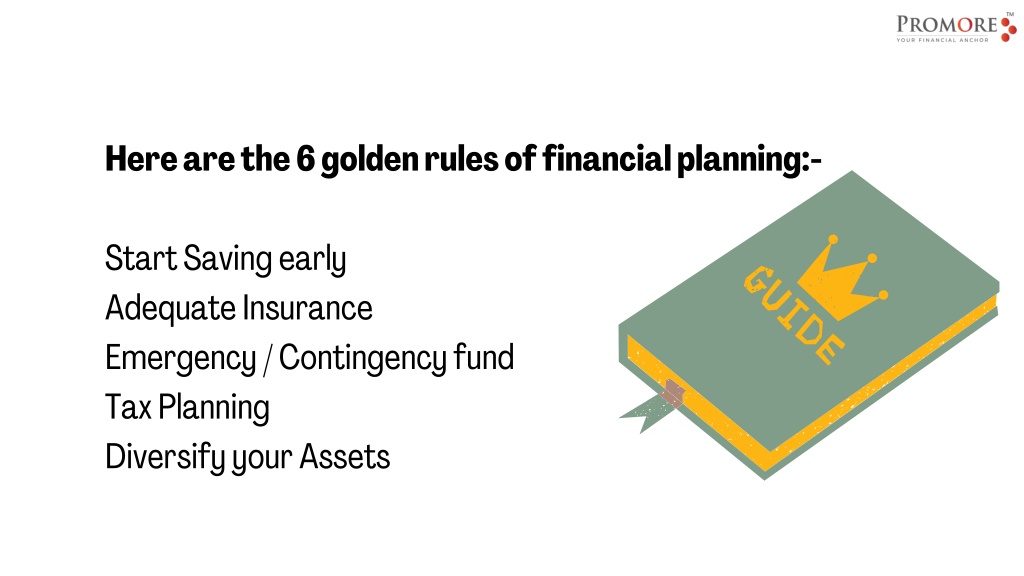 PROMORE™
YOUR FINANCIAL ANCHOR

Here are the 6 golden rules of financial planning:-

Start Saving early
Adequate Insurance
Emergency / Contingency fund
Tax Planning
Diversify your Assets

GUIDE